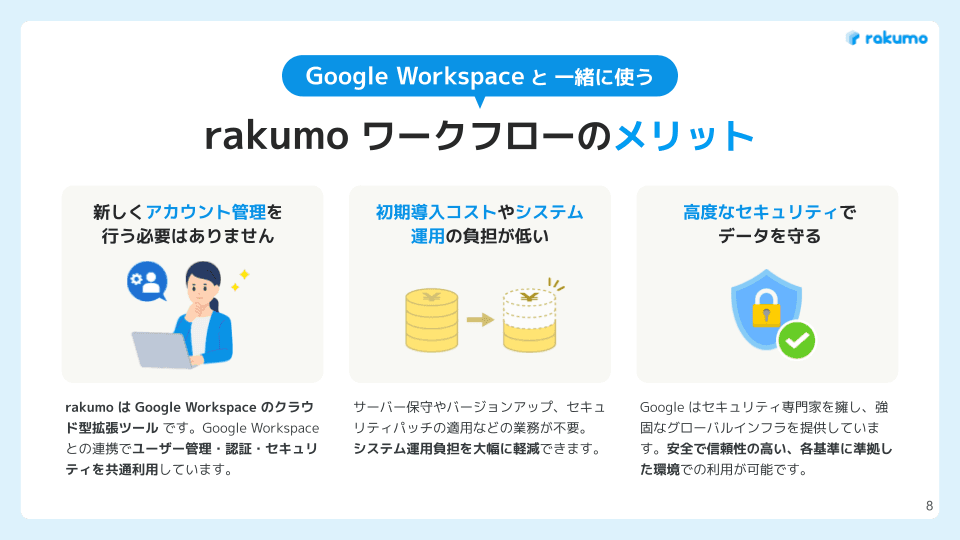 rakumo

Google Workspace と 一緒に使う

rakumo ワークフローのメリット

新しくアカウント管理を行う必要はありません

rakumo は Google Workspace のクラウド型拡張ツール です。Google Workspace との連携でユーザー管理・認証・セキュリティを共通利用しています。

初期導入コストやシステム運用の負担が低い

サーバー保守やバージョンアップ、セキュリティパッチの適用などの業務が不要。システム運用負担を大幅に軽減できます。

高度なセキュリティでデータを守る

Google はセキュリティ専門家を擁し、強固なグローバルインフラを提供しています。安全で信頼性の高い、各基準に準拠した環境での利用が可能です。

8